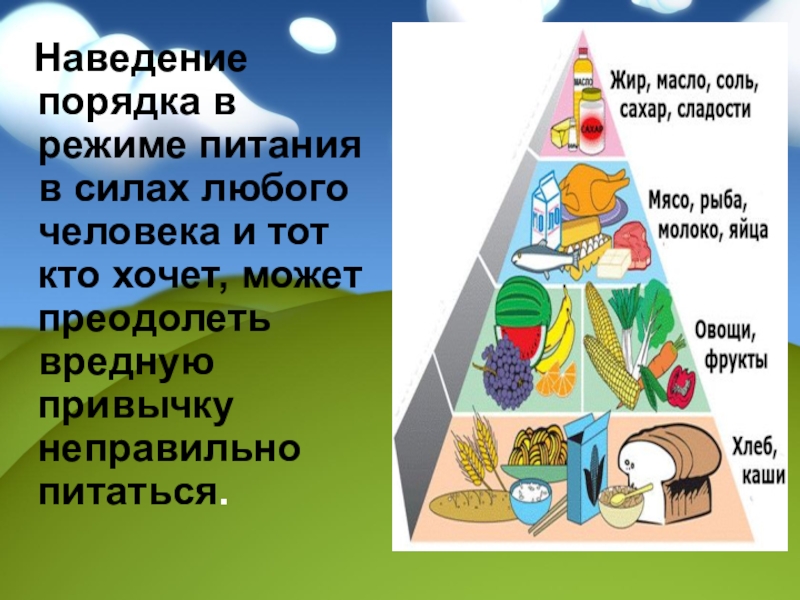 Наведение порядка в режиме питания в силах любого человека и тот кто хочет, может преодолеть вредную привычку неправильно питаться.

МАСЛО
САХАР
Жир, масло, соль, сахар, сладости

Мясо, рыба, молоко, яйца

Овощи, фрукты

Хлеб, каши